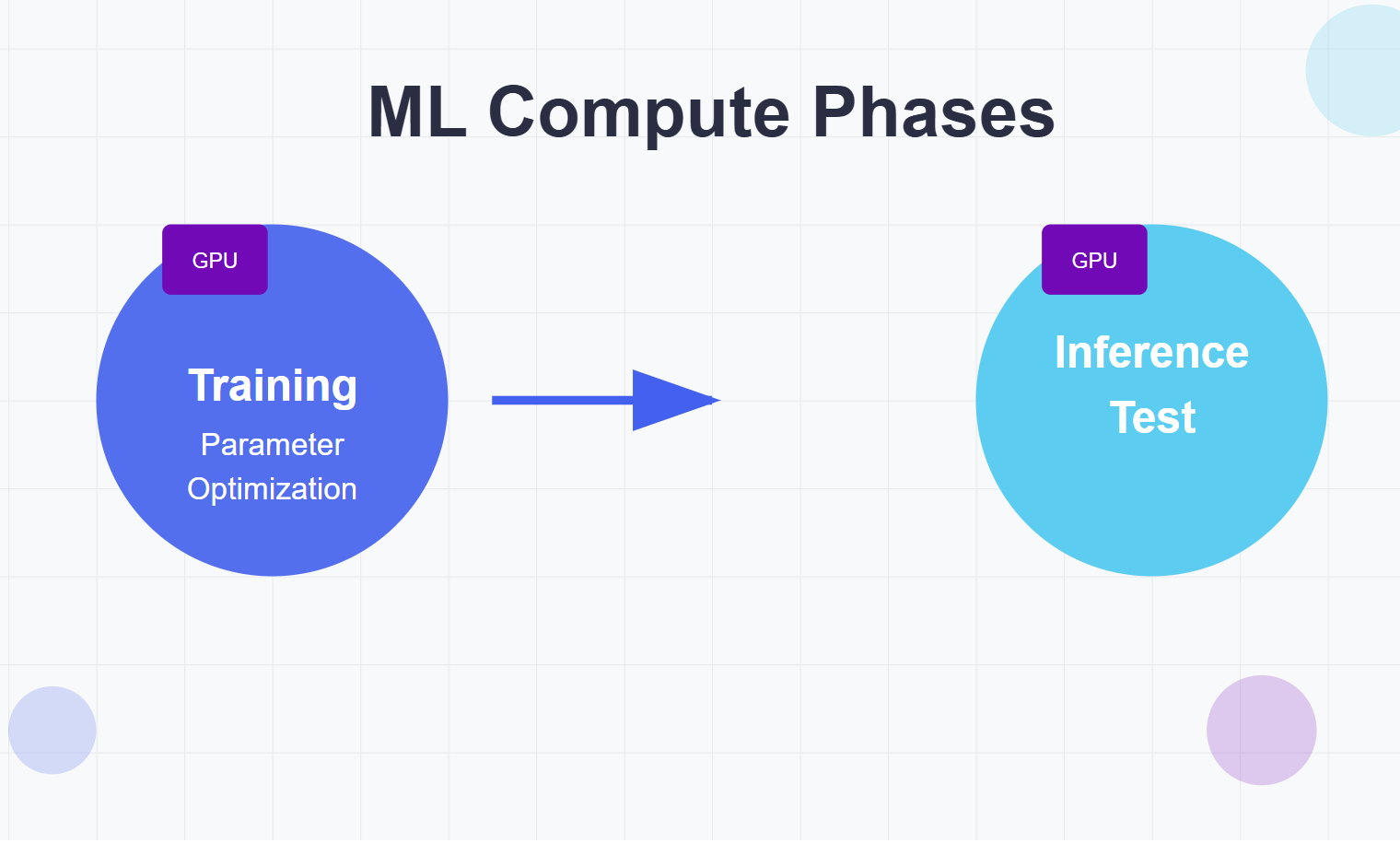 ML Compute Phases

GPU

Training

Parameter Optimization

GPU

Inference

Test